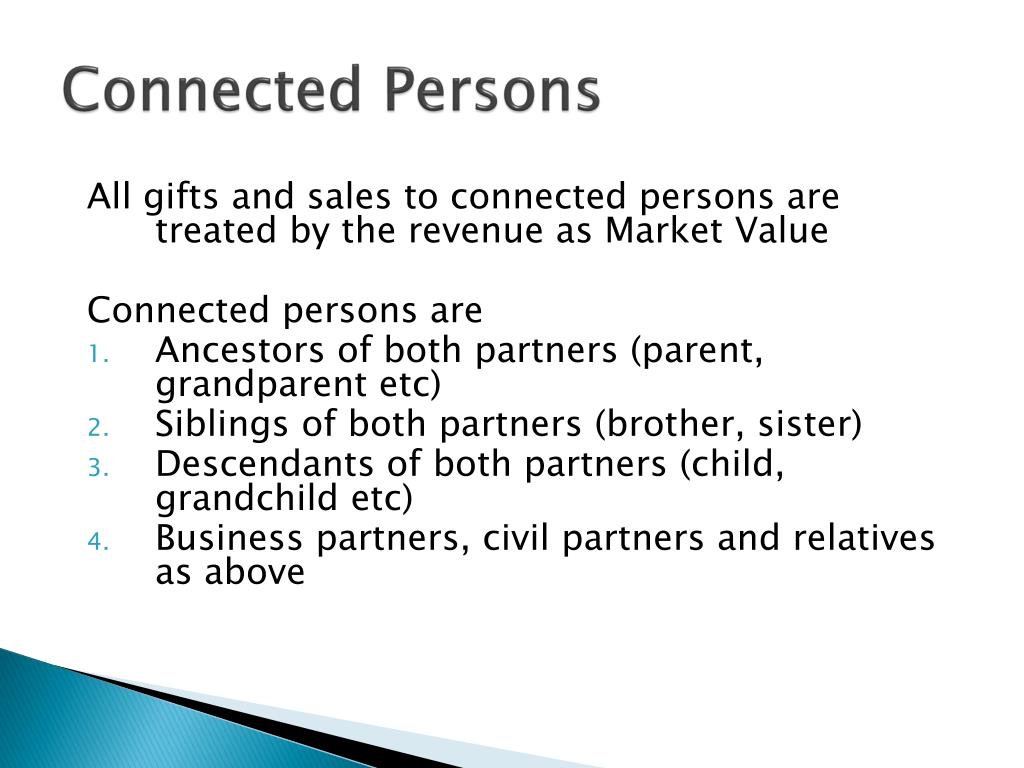 Connected Persons

All gifts and sales to connected persons are treated by the revenue as Market Value

Connected persons are
1. Ancestors of both partners (parent, grandparent etc)
2. Siblings of both partners (brother, sister)
3. Descendants of both partners (child, grandchild etc)
4. Business partners, civil partners and relatives as above